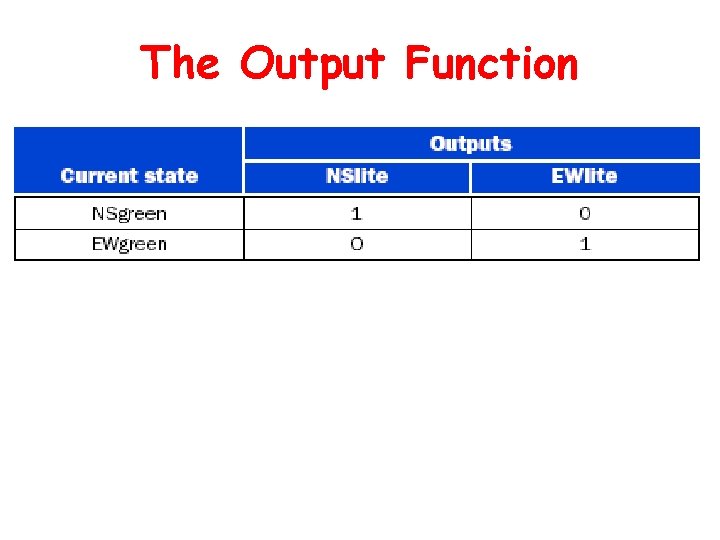 The Output Function

| Current state | Outputs | |
|---|---|---|
| | NSlite | EWlite |
| NSgreen | 1 | 0 |
| EWgreen | 0 | 1 |